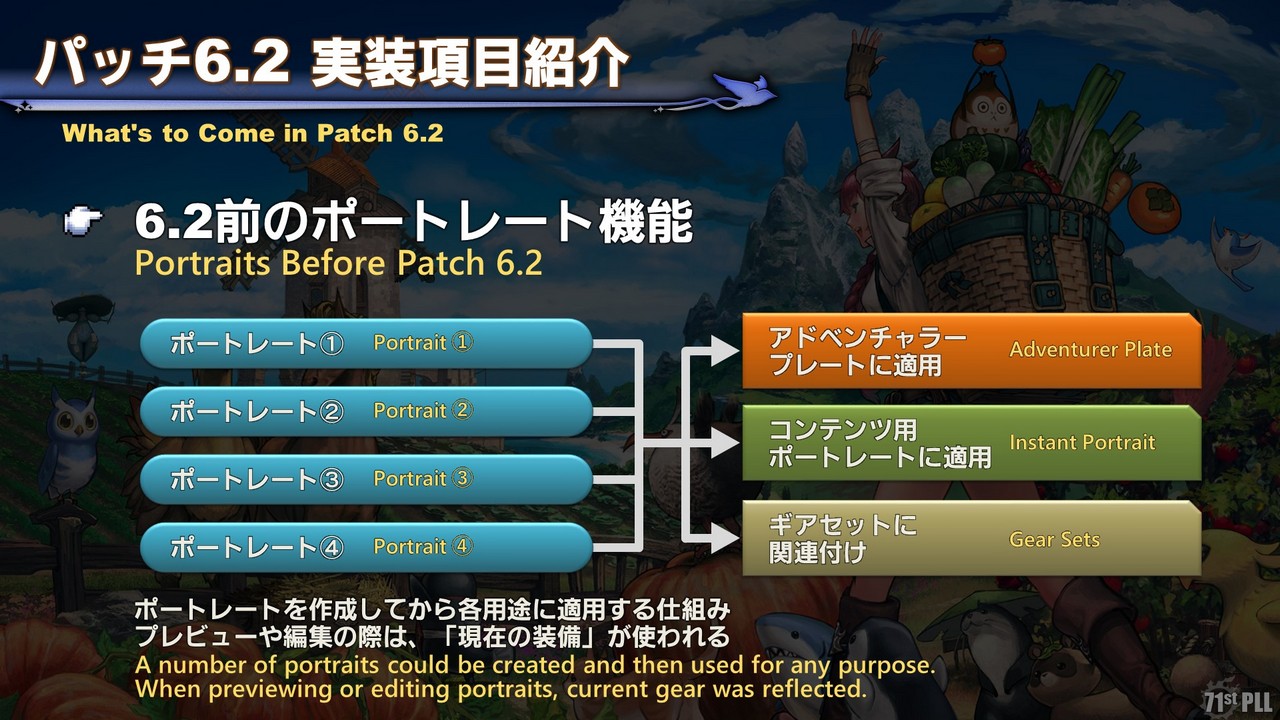 パッチ6.2 実装項目紹介
What's to Come in Patch 6.2

6.2前のポートレート機能
Portraits Before Patch 6.2

ポートレート① Portrait ①
ポートレート② Portrait ②
ポートレート③ Portrait ③
ポートレート④ Portrait ④

アドベンチャラープレートに適用 Adventurer Plate
コンテンツ用ポートレートに適用 Instant Portrait
ギアセットに関連付け Gear Sets

ポートレートを作成してから各用途に適用する仕組み
プレビューや編集の際は、「現在の装備」が使われる
A number of portraits could be created and then used for any purpose.
When previewing or editing portraits, current gear was reflected.

71st PLL